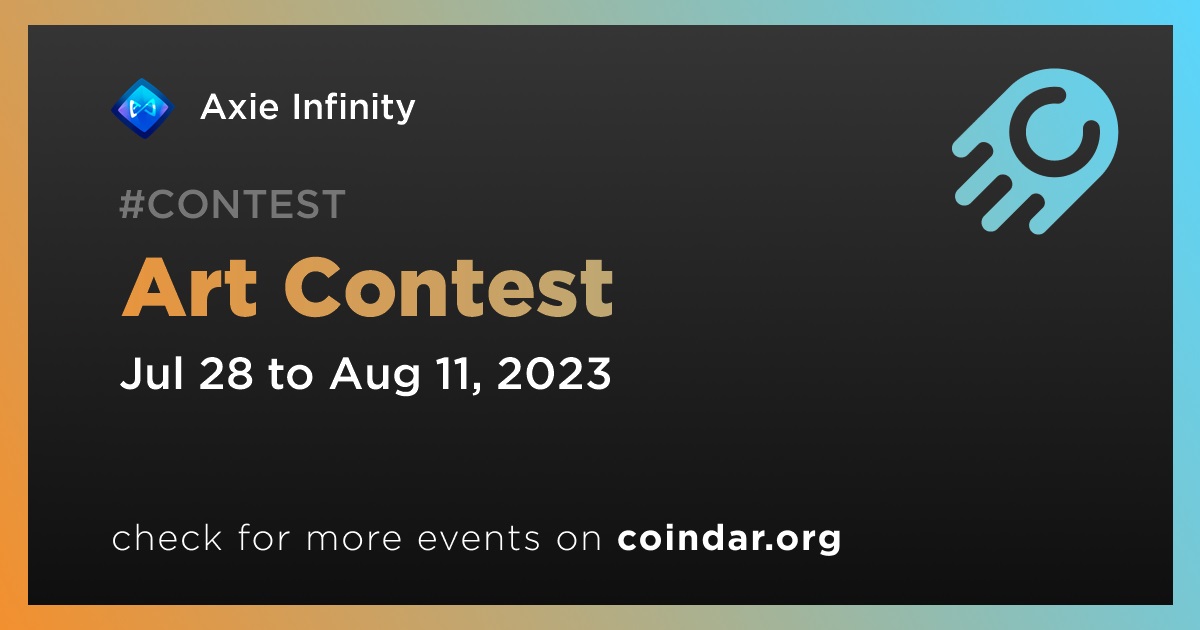 Axie Infinity

#CONTEST

Art Contest

Jul 28 to Aug 11, 2023

check for more events on coindar.org